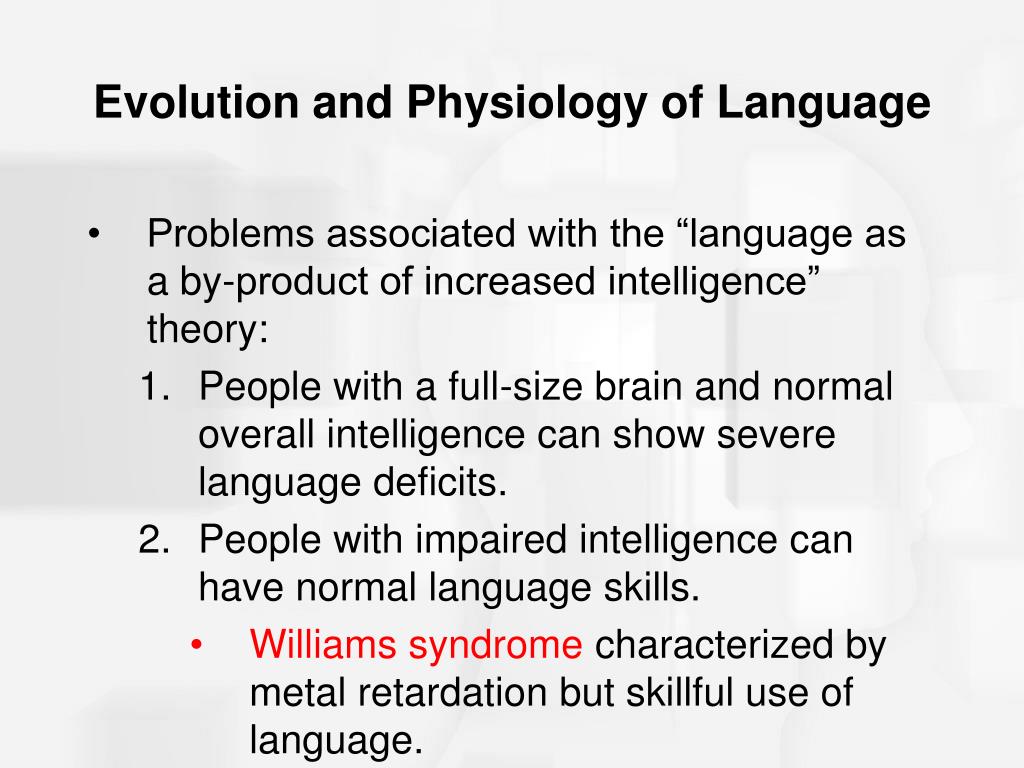 Evolution and Physiology of Language

• Problems associated with the “language as a by-product of increased intelligence” theory:

1. People with a full-size brain and normal overall intelligence can show severe language deficits.

2. People with impaired intelligence can have normal language skills.

• Williams syndrome characterized by metal retardation but skillful use of language.